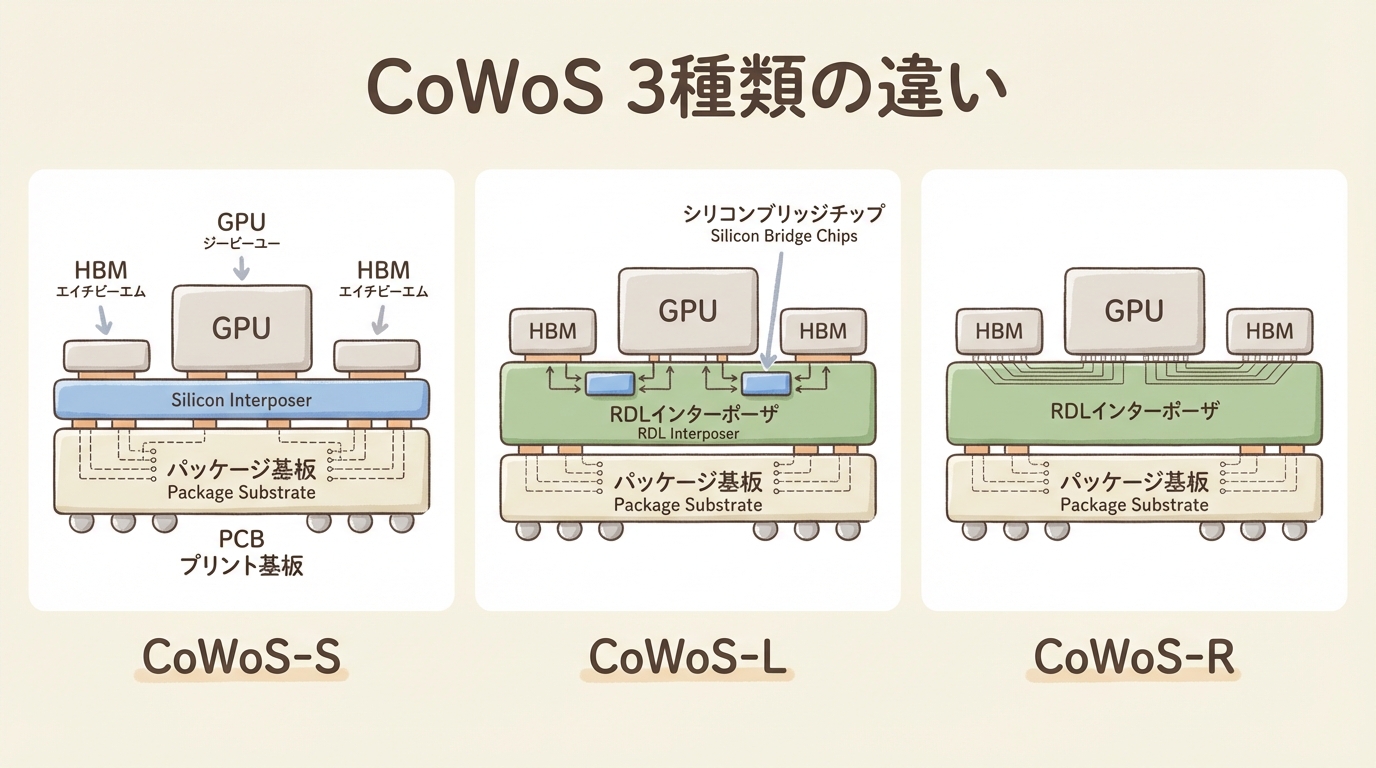 CoWoS 3種類の違い

GPU
ジーピーユー

HBM
エイチビーエム

HBM
エイチビーエム

GPU

Silicon Interposer

パッケージ基板
Package Substrate

PCB
プリント基板

CoWoS-S

シリコンブリッジチップ
Silicon Bridge Chips

HBM

GPU

HBM

RDLインターポーザ
RDL Interposer

パッケージ基板
Package Substrate

CoWoS-L

HBM

GPU

HBM

RDLインターポーザ

パッケージ基板
Package Substrate

CoWoS-R